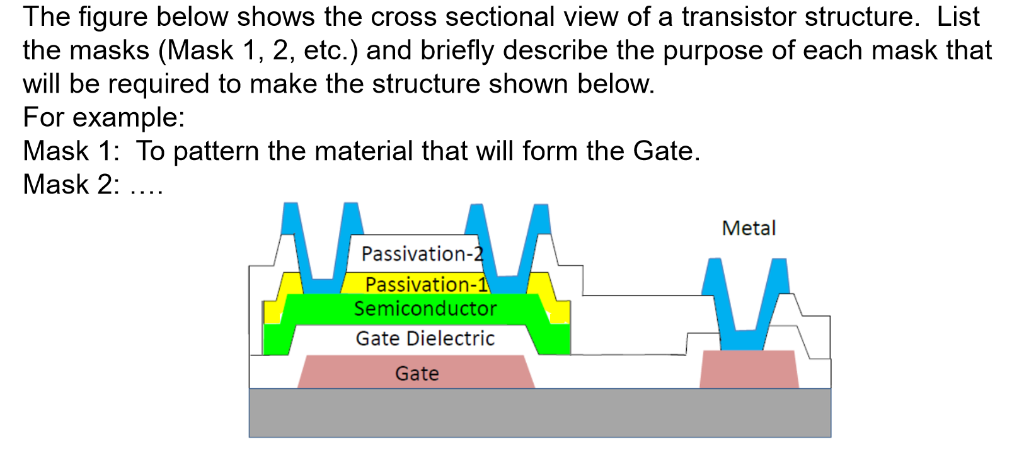 The figure below shows the cross sectional view of a transistor structure. List the masks (Mask 1, 2, etc.) and briefly describe the purpose of each mask that will be required to make the structure shown below.
For example:
Mask 1: To pattern the material that will form the Gate.
Mask 2: ….

Metal
Passivation-2
Passivation-1
Semiconductor
Gate Dielectric
Gate